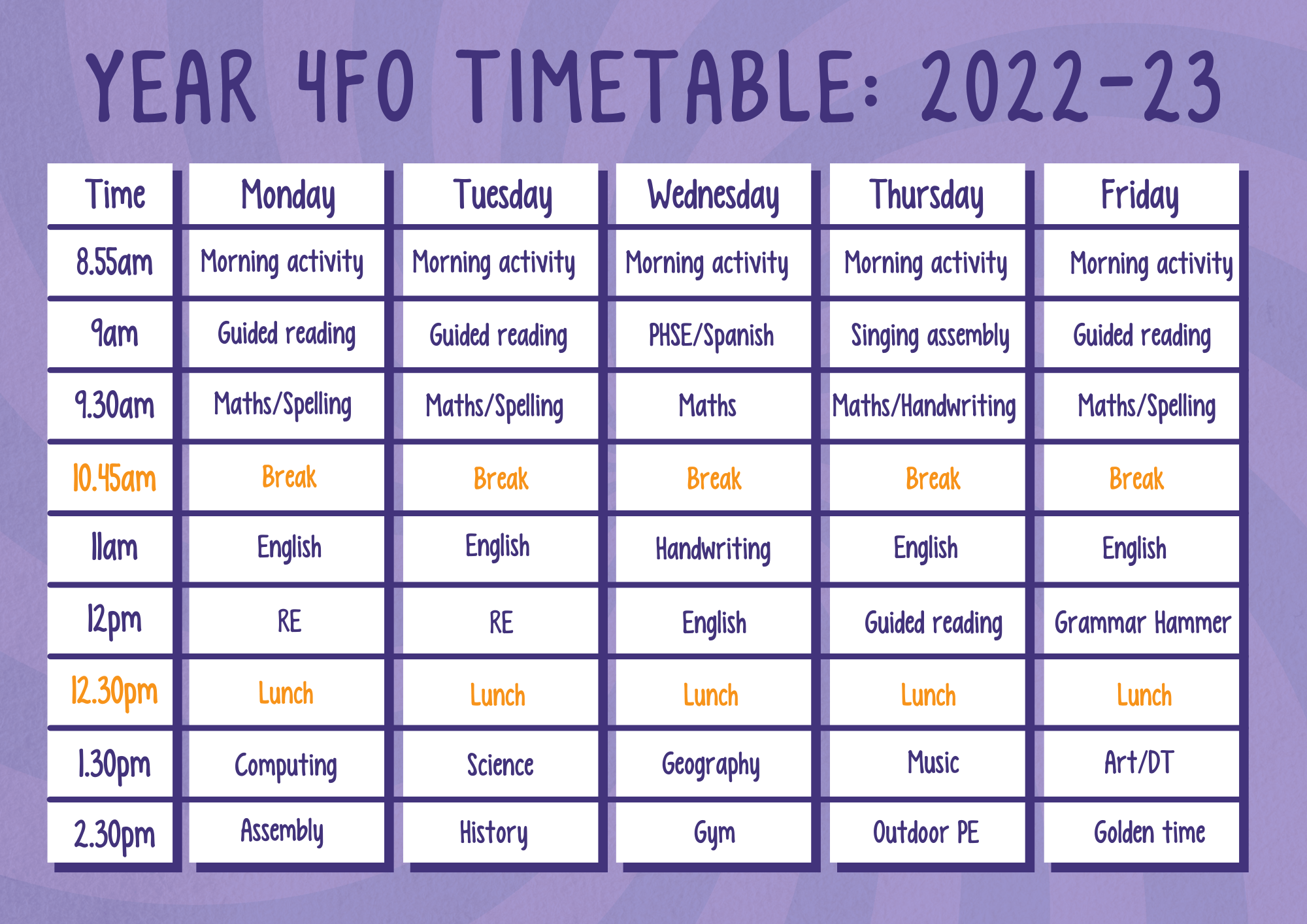 YEAR 4FO TIMETABLE: 2022-23

| Time | Monday | Tuesday | Wednesday | Thursday | Friday |
|---|---|---|---|---|---|
| 8.55am | Morning activity | Morning activity | Morning activity | Morning activity | Morning activity |
| 9am | Guided reading | Guided reading | PHSE/Spanish | Singing assembly | Guided reading |
| 9.30am | Maths/Spelling | Maths/Spelling | Maths | Maths/Handwriting | Maths/Spelling |
| 10.45am | Break | Break | Break | Break | Break |
| 11am | English | English | Handwriting | English | English |
| 12pm | RE | RE | English | Guided reading | Grammar Hammer |
| 12.30pm | Lunch | Lunch | Lunch | Lunch | Lunch |
| 1.30pm | Computing | Science | Geography | Music | Art/DT |
| 2.30pm | Assembly | History | Gym | Outdoor PE | Golden time |